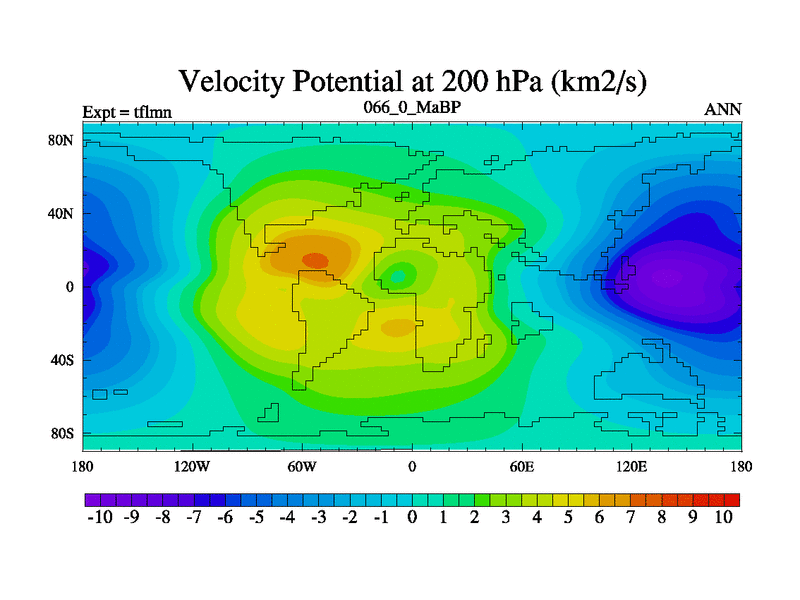 Velocity Potential at 200 hPa (km2/s)

Expt = tflmn

066_0_MaBP

ANN

80N
40N
0
40S
80S

180 120W 60W 0 60E 120E 180

-10 -9 -8 -7 -6 -5 -4 -3 -2 -1 0 1 2 3 4 5 6 7 8 9 10